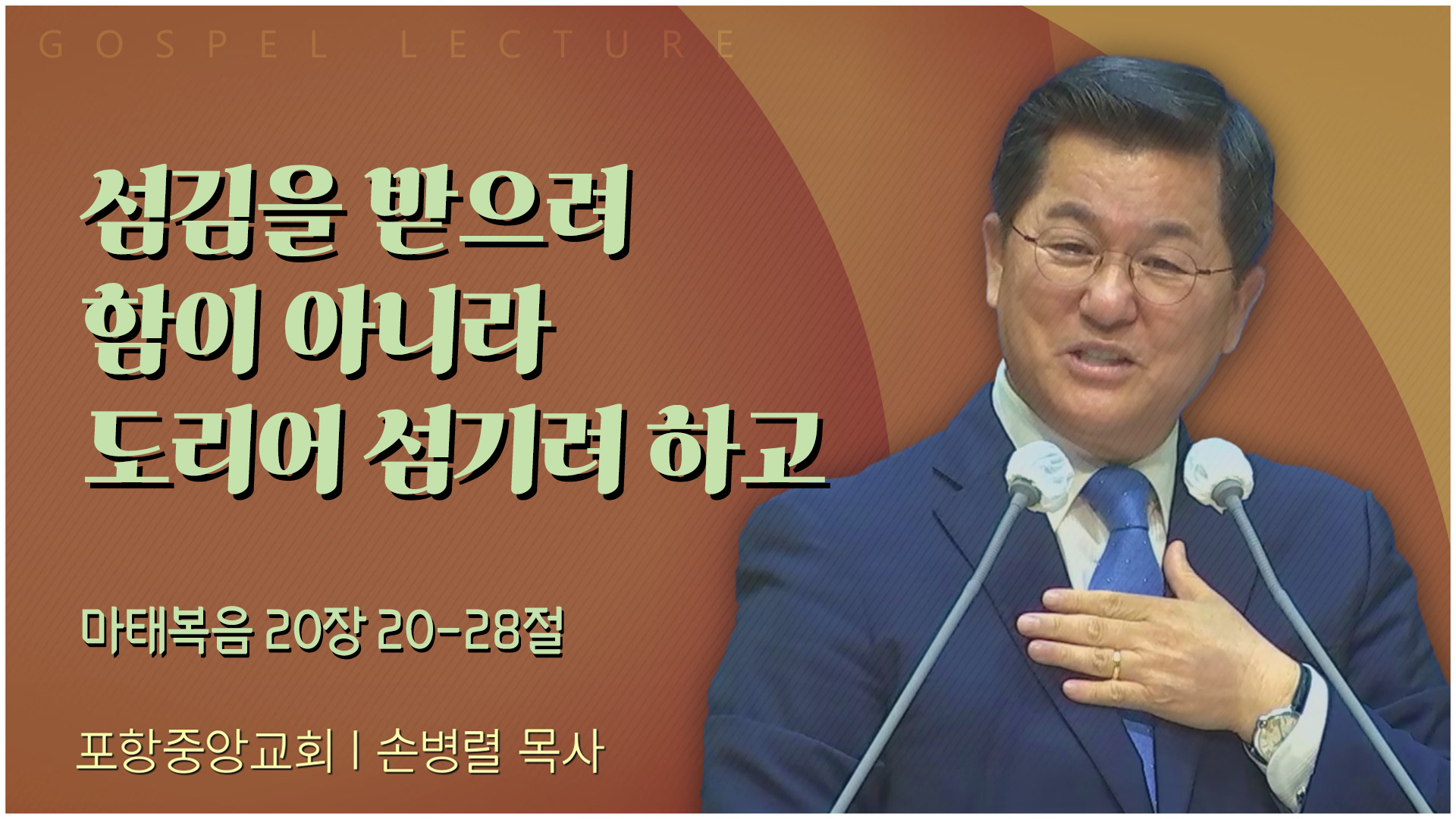 GOSPEL LECTURE

섬김을 받으려
함이 아니라
도리어 섬기려 하고

마태복음 20장 20-28절

포항중앙교회 | 손병렬 목사